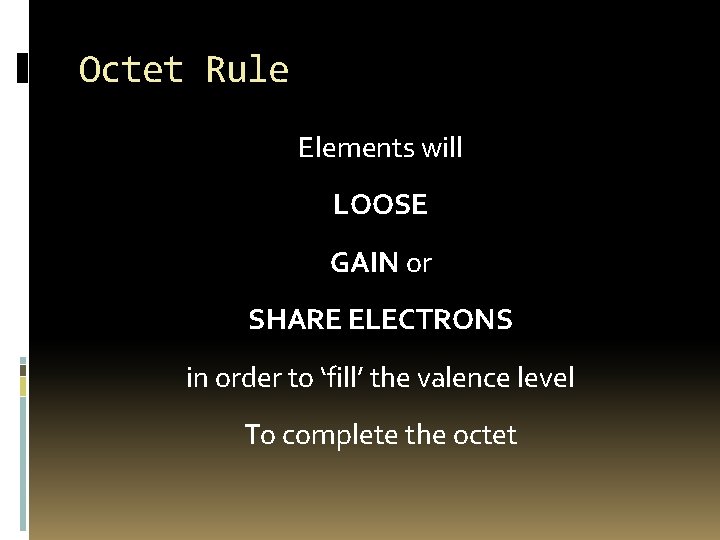 Octet Rule

Elements will

LOOSE

GAIN or

SHARE ELECTRONS

in order to ‘fill’ the valence level

To complete the octet